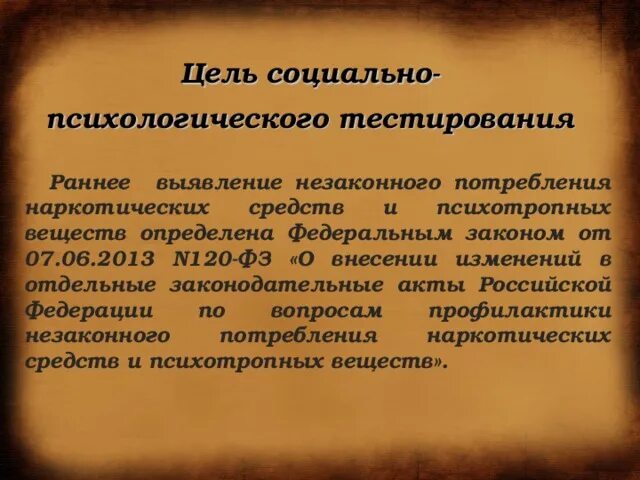 Цель социально-психологического тестирования

Раннее выявление незаконного потребления наркотических средств и психотропных веществ определена Федеральным законом от 07.06.2013 N120-ФЗ «О внесении изменений в отдельные законодательные акты Российской Федерации по вопросам профилактики незаконного потребления наркотических средств и психотропных веществ».